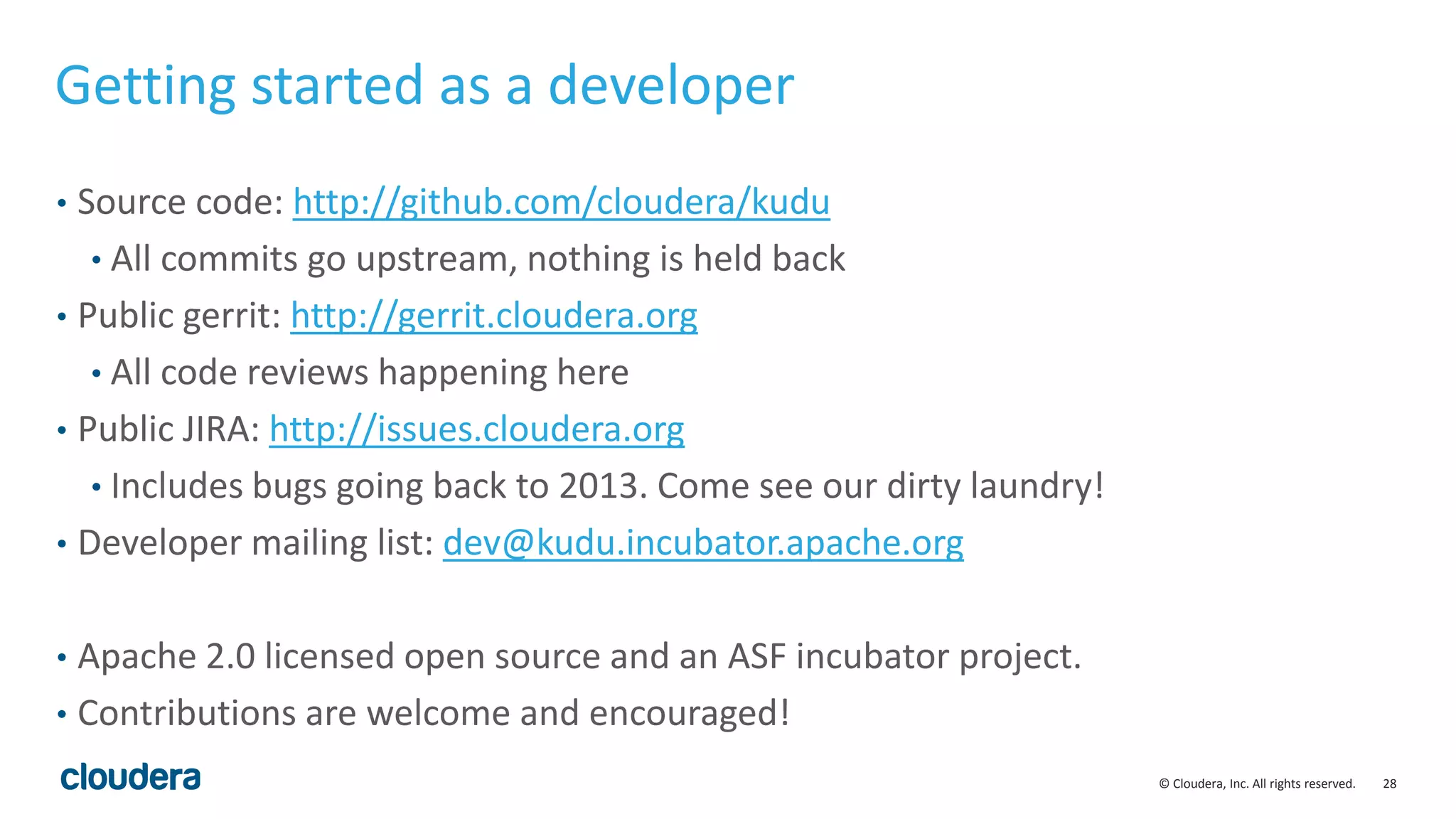 Getting started as a developer

• Source code: http://github.com/cloudera/kudu
  • All commits go upstream, nothing is held back
• Public gerrit: http://gerrit.cloudera.org
  • All code reviews happening here
• Public JIRA: http://issues.cloudera.org
  • Includes bugs going back to 2013. Come see our dirty laundry!
• Developer mailing list: dev@kudu.incubator.apache.org

• Apache 2.0 licensed open source and an ASF incubator project.
• Contributions are welcome and encouraged!

cloudera

© Cloudera, Inc. All rights reserved. 28